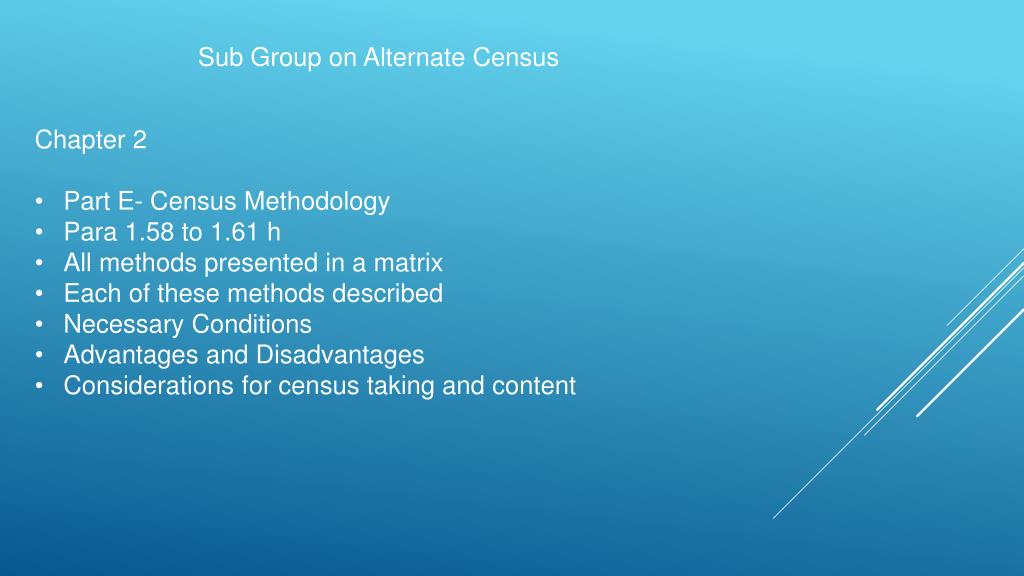 Sub Group on Alternate Census

Chapter 2

• Part E- Census Methodology
• Para 1.58 to 1.61 h
• All methods presented in a matrix
• Each of these methods described
• Necessary Conditions
• Advantages and Disadvantages
• Considerations for census taking and content